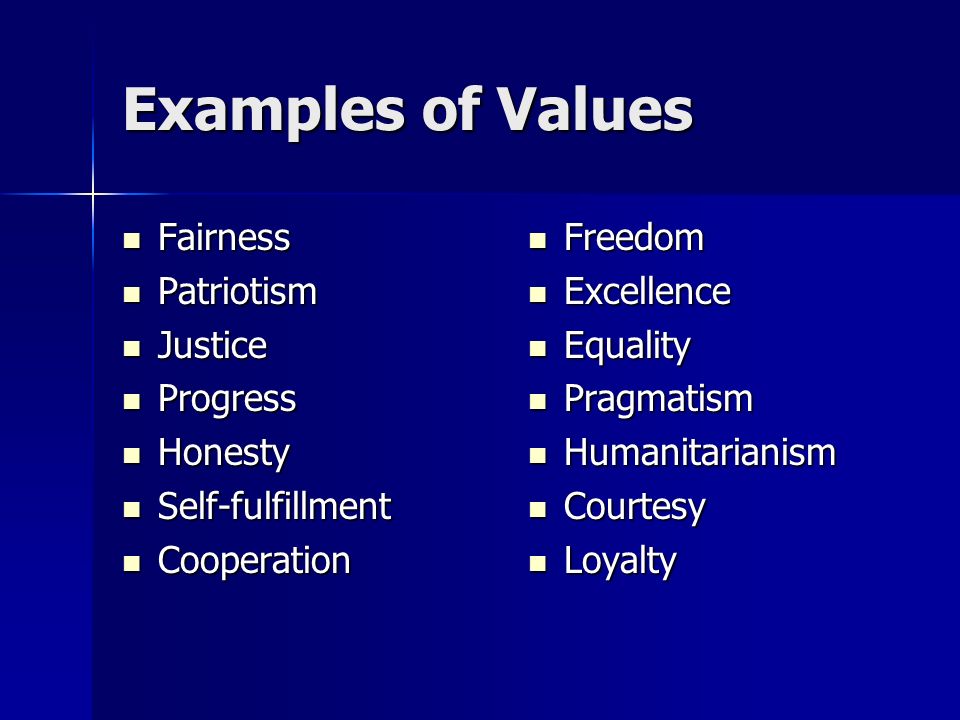 Examples of Values

- Fairness
- Patriotism
- Justice
- Progress
- Honesty
- Self-fulfillment
- Cooperation

- Freedom
- Excellence
- Equality
- Pragmatism
- Humanitarianism
- Courtesy
- Loyalty